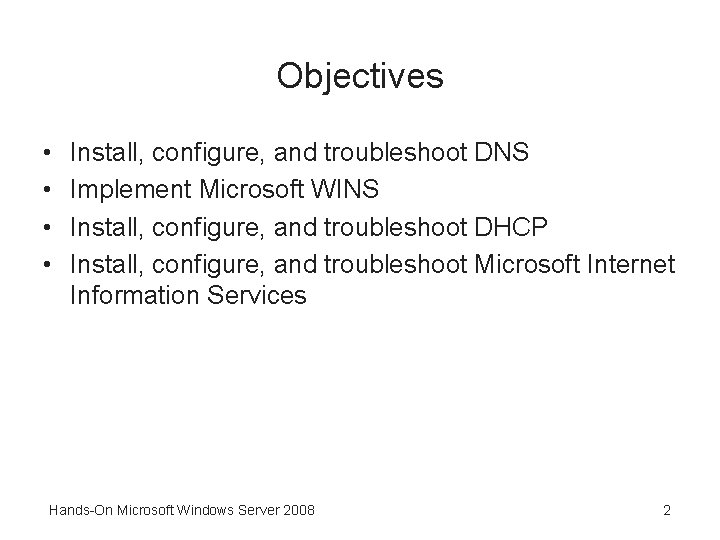 Objectives

• Install, configure, and troubleshoot DNS
• Implement Microsoft WINS
• Install, configure, and troubleshoot DHCP
• Install, configure, and troubleshoot Microsoft Internet Information Services

Hands-On Microsoft Windows Server 2008

2